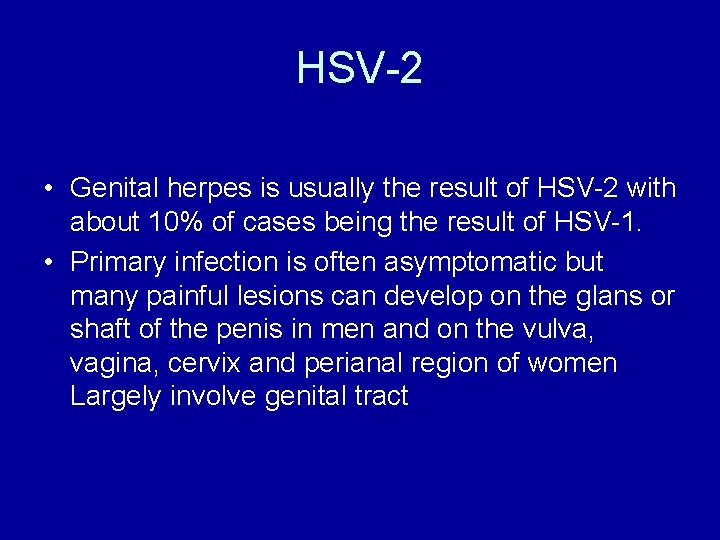 HSV-2

• Genital herpes is usually the result of HSV-2 with about 10% of cases being the result of HSV-1.
• Primary infection is often asymptomatic but many painful lesions can develop on the glans or shaft of the penis in men and on the vulva, vagina, cervix and perianal region of women Largely involve genital tract